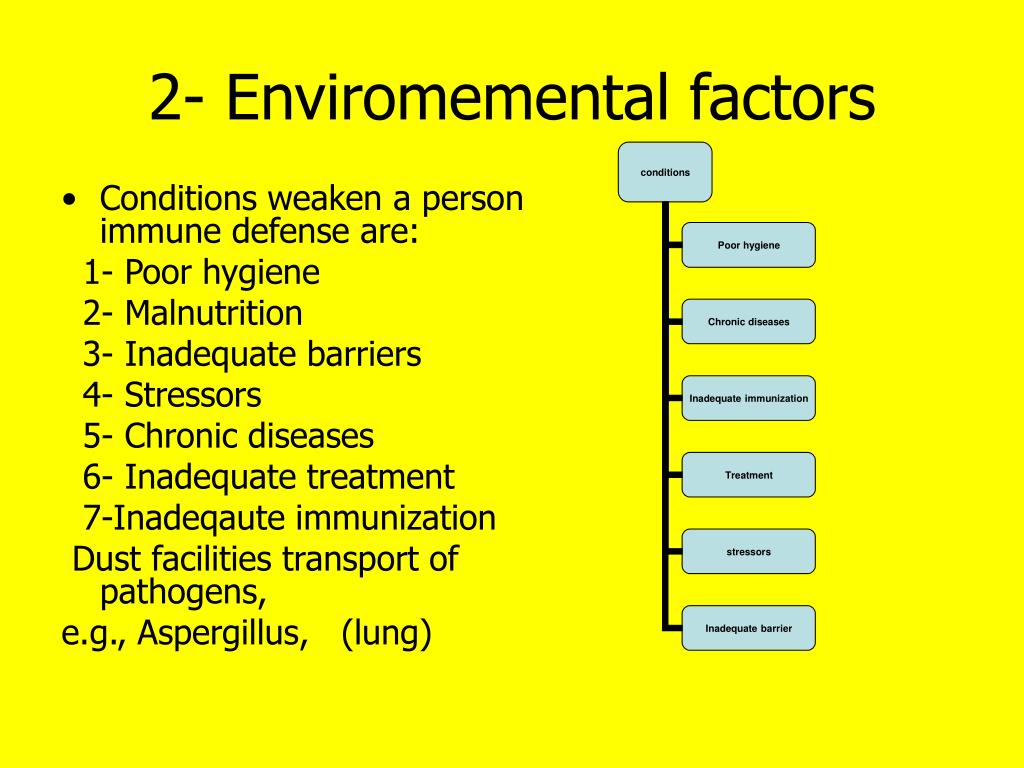 2- Enviromemental factors

• Conditions weaken a person immune defense are:
1- Poor hygiene
2- Malnutrition
3- Inadequate barriers
4- Stressors
5- Chronic diseases
6- Inadequate treatment
7-Inadeqaute immunization
Dust facilities transport of pathogens,
e.g., Aspergillus, (lung)

conditions
Poor hygiene
Chronic diseases
Inadequate immunization
Treatment
stressors
Inadequate barrier